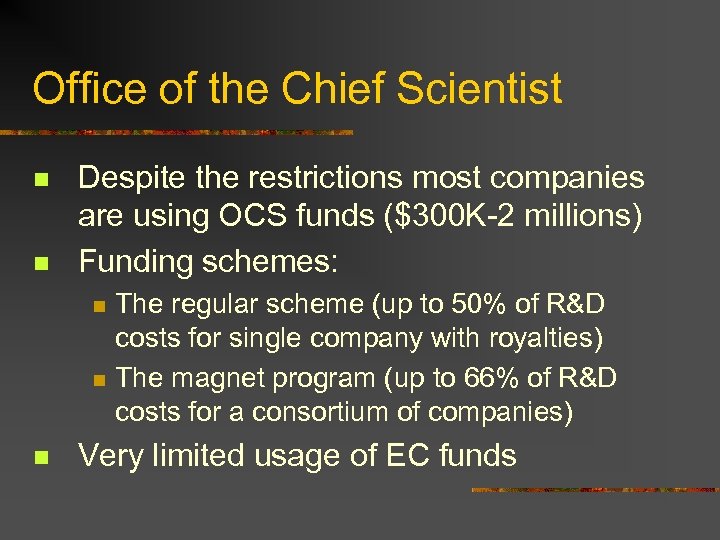 Office of the Chief Scientist

- Despite the restrictions most companies are using OCS funds (\$300K-2 millions)
- Funding schemes:
  - The regular scheme (up to 50% of R&D costs for single company with royalties)
  - The magnet program (up to 66% of R&D costs for a consortium of companies)
- Very limited usage of EC funds